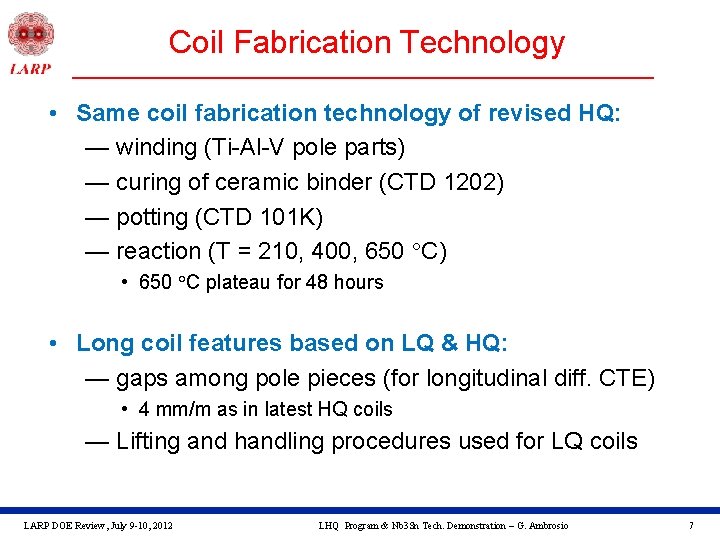 LARP

Coil Fabrication Technology

• Same coil fabrication technology of revised HQ:
— winding (Ti-Al-V pole parts)
— curing of ceramic binder (CTD 1202)
— potting (CTD 101K)
— reaction (T = 210, 400, 650 °C)
• 650 °C plateau for 48 hours

• Long coil features based on LQ & HQ:
— gaps among pole pieces (for longitudinal diff. CTE)
• 4 mm/m as in latest HQ coils
— Lifting and handling procedures used for LQ coils

LARP DOE Review, July 9-10, 2012

LHQ Program & Nb3Sn Tech. Demonstration – G. Ambrosio

7